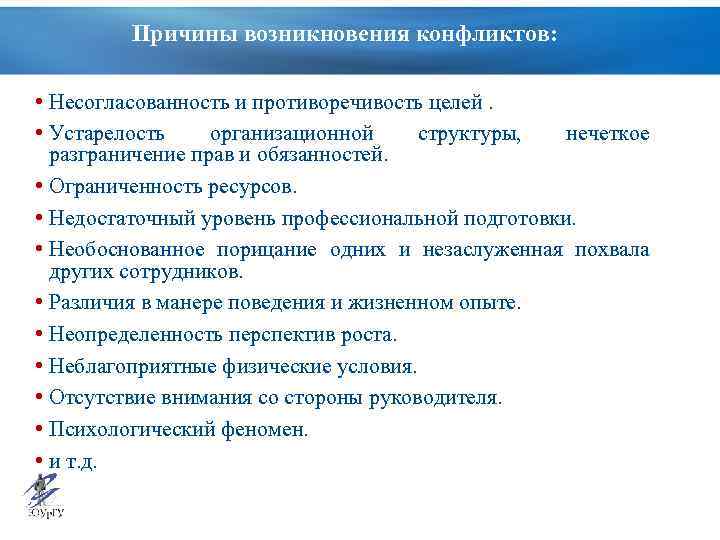 Причины возникновения конфликтов:

• Несогласованность и противоречивость целей .

• Устарелость организационной структуры, нечеткое разграничение прав и обязанностей.

• Ограниченность ресурсов.

• Недостаточный уровень профессиональной подготовки.

• Необоснованное порицание одних и незаслуженная похвала других сотрудников.

• Различия в манере поведения и жизненном опыте.

• Неопределенность перспектив роста.

• Неблагоприятные физические условия.

• Отсутствие внимания со стороны руководителя.

• Психологический феномен.

• и т.д.

ЮУрГУ